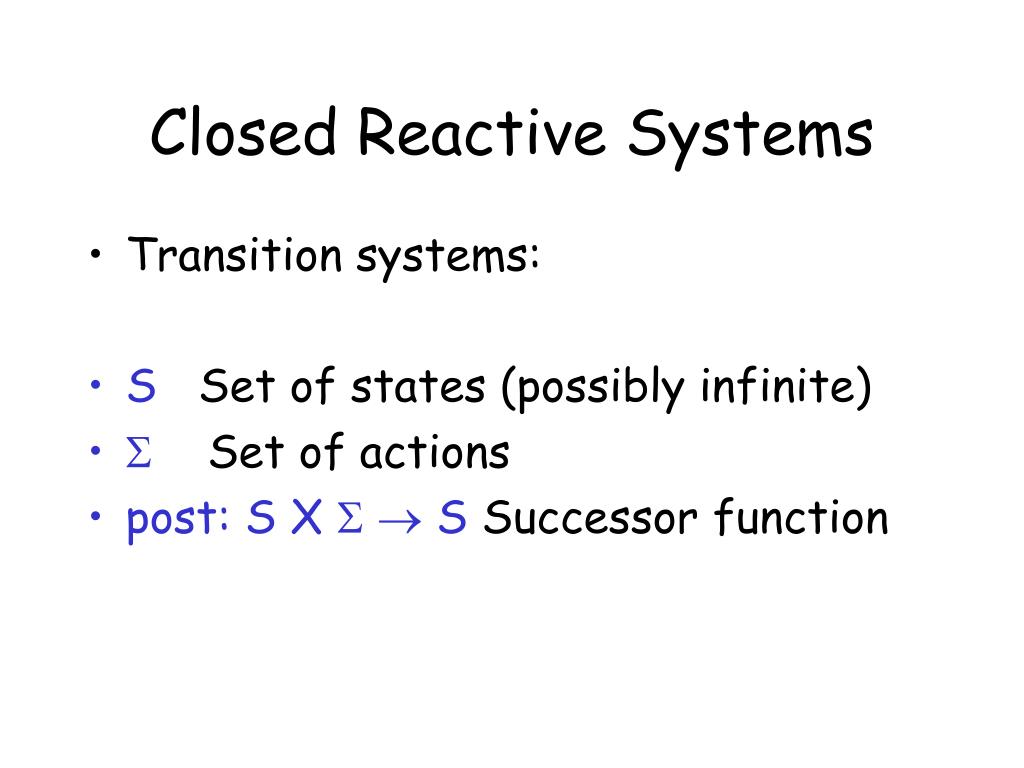 Closed Reactive Systems

• Transition systems:

• S Set of states (possibly infinite)
• $\Sigma$ Set of actions
• post: S X $\Sigma \rightarrow$ S Successor function